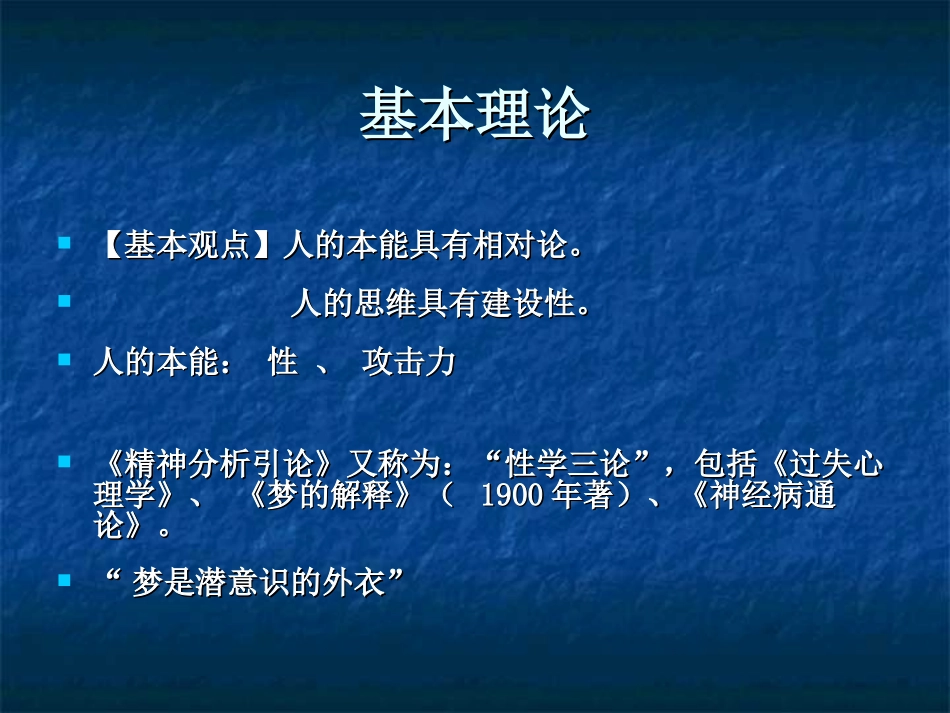 基本理论

【基本观点】人的本能具有相对论。

人的思维具有建设性。

人的本能： 性 、 攻击力

《精神分析引论》又称为：“性学三论”，包括《过失心理学》、 《梦的解释》（ 1900 年著）、《神经病通论》。

“ 梦是潜意识的外衣”